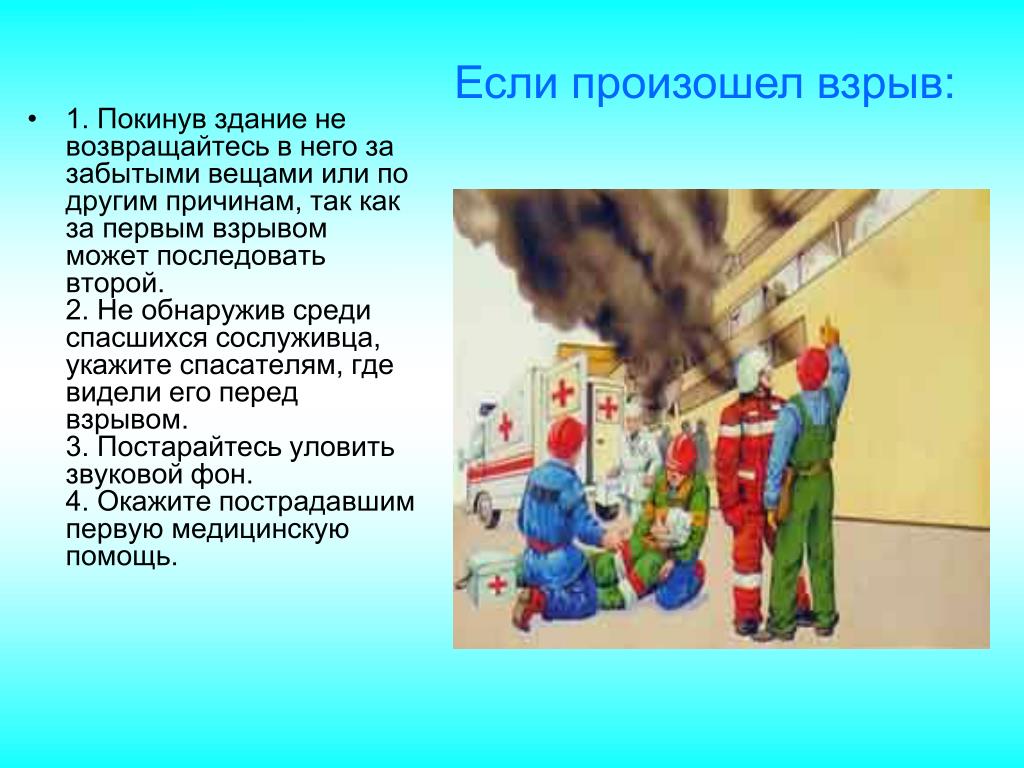 Если произошел взрыв:

• 1. Покинув здание не возвращайтесь в него за забытыми вещами или по другим причинам, так как за первым взрывом может последовать второй.
2. Не обнаружив среди спасшихся сослуживца, укажите спасателям, где видели его перед взрывом.
3. Постарайтесь уловить звуковой фон.
4. Окажите пострадавшим первую медицинскую помощь.